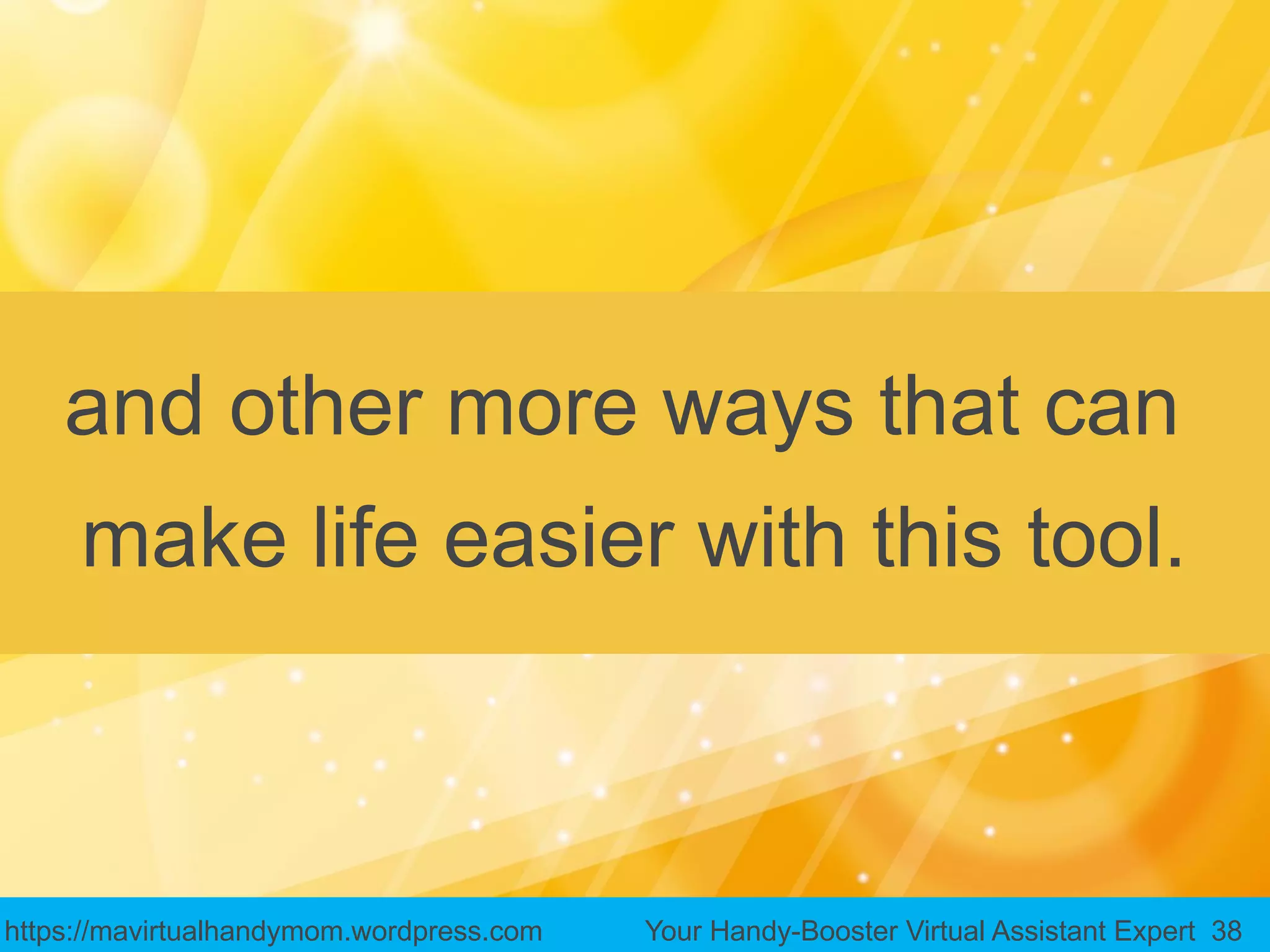 and other more ways that can make life easier with this tool.

https://mavirtualhandymom.wordpress.com Your Handy-Booster Virtual Assistant Expert 38